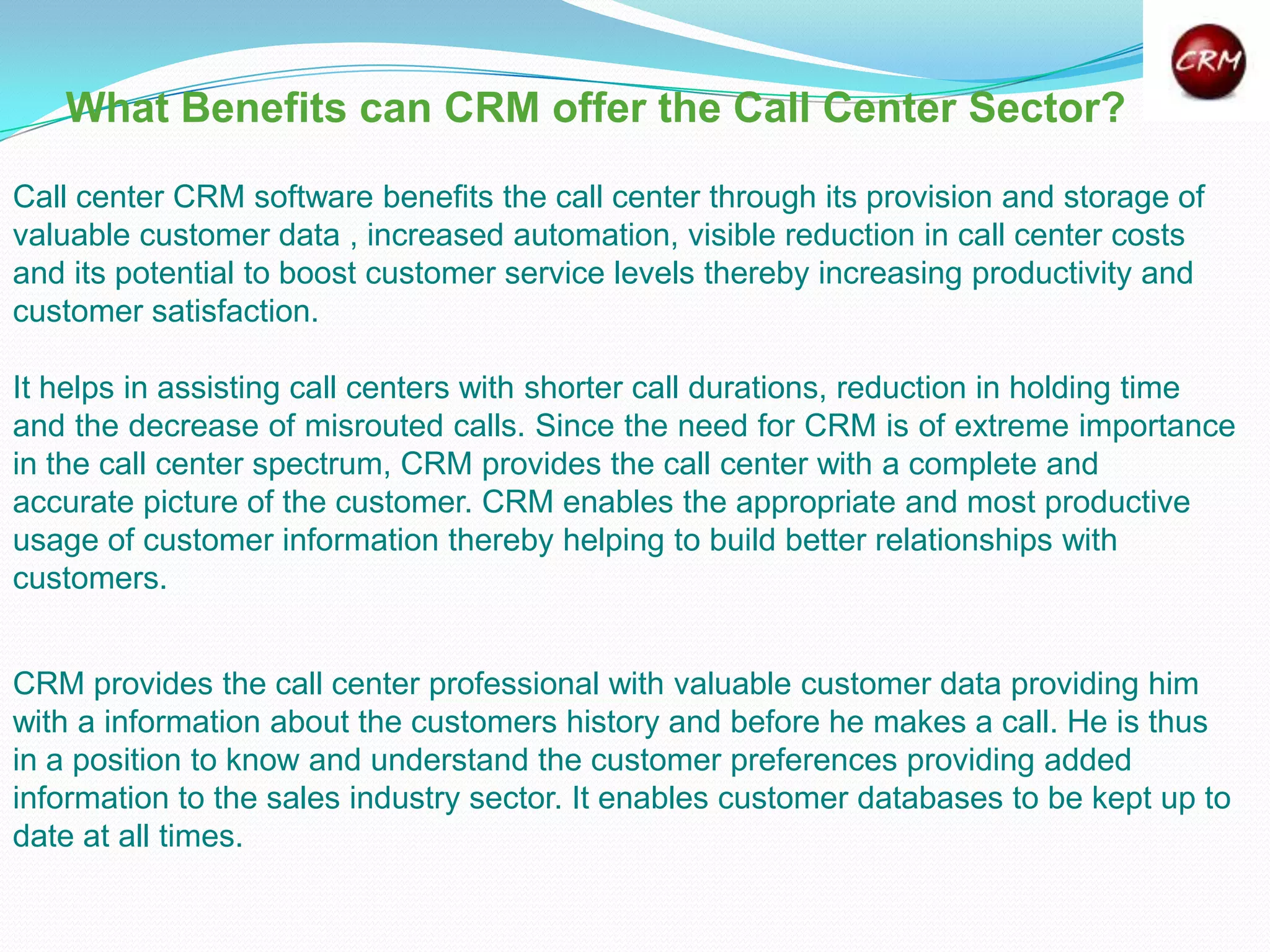 CRM

What Benefits can CRM offer the Call Center Sector?

Call center CRM software benefits the call center through its provision and storage of valuable customer data , increased automation, visible reduction in call center costs and its potential to boost customer service levels thereby increasing productivity and customer satisfaction.

It helps in assisting call centers with shorter call durations, reduction in holding time and the decrease of misrouted calls. Since the need for CRM is of extreme importance in the call center spectrum, CRM provides the call center with a complete and accurate picture of the customer. CRM enables the appropriate and most productive usage of customer information thereby helping to build better relationships with customers.

CRM provides the call center professional with valuable customer data providing him with a information about the customers history and before he makes a call. He is thus in a position to know and understand the customer preferences providing added information to the sales industry sector. It enables customer databases to be kept up to date at all times.